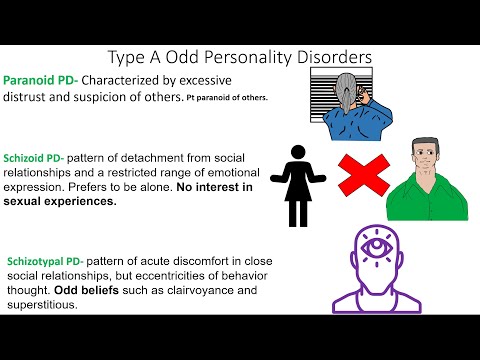 Type A Odd Personality Disorders

Paranoid PD- Characterized by excessive distrust and suspicion of others. Pt paranoid of others.

Schizoid PD- pattern of detachment from social relationships and a restricted range of emotional expression. Prefers to be alone. No interest in sexual experiences.

Schizotypal PD- pattern of acute discomfort in close social relationships, but eccentricities of behavior thought. Odd beliefs such as clairvoyance and superstitious.